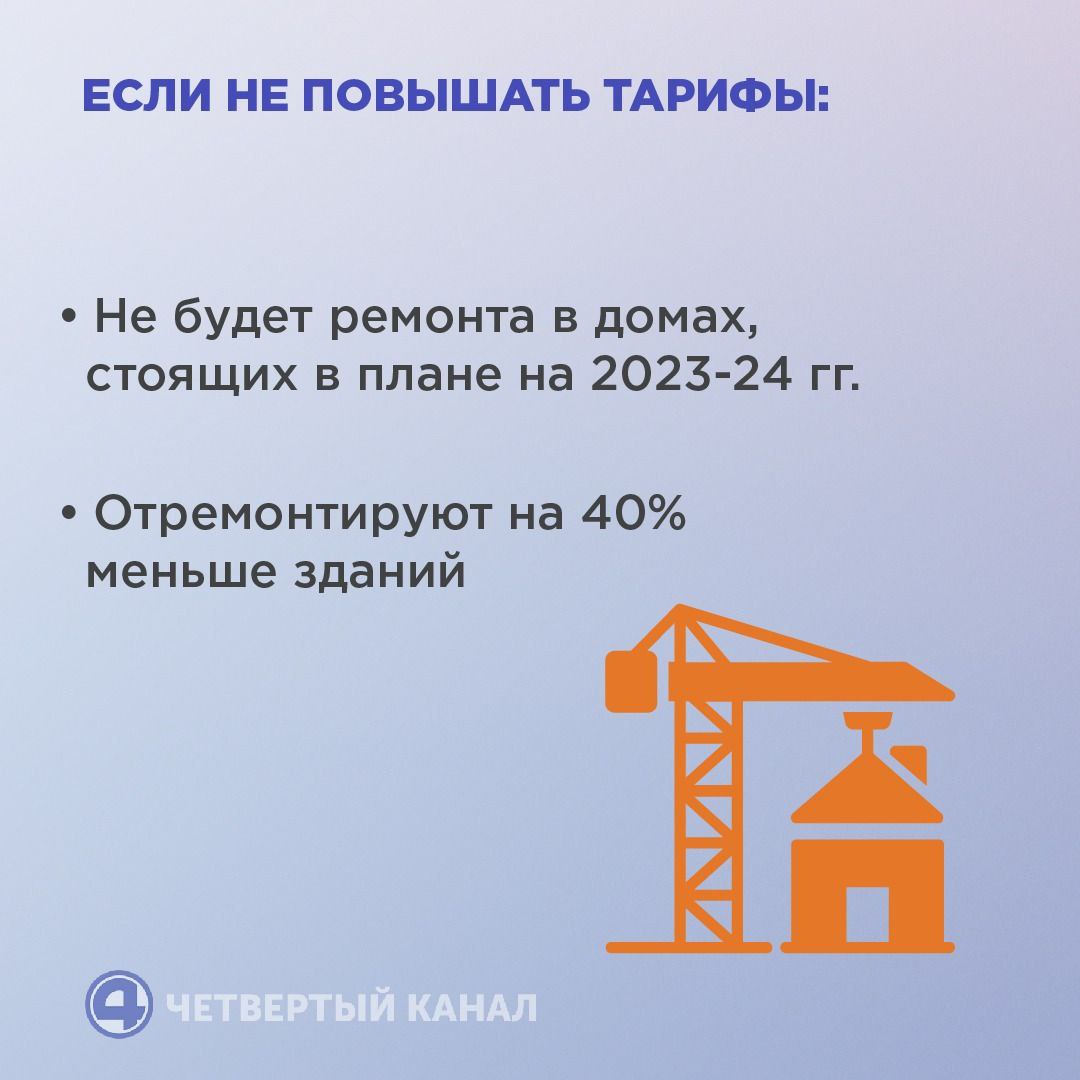 ЕСЛИ НЕ ПОВЫШАТЬ ТАРИФЫ:

• Не будет ремонта в домах, стоящих в плане на 2023-24 гг.

• Отремонтируют на 40% меньше зданий

4 ЧЕТВЕРТЫЙ КАНАЛ